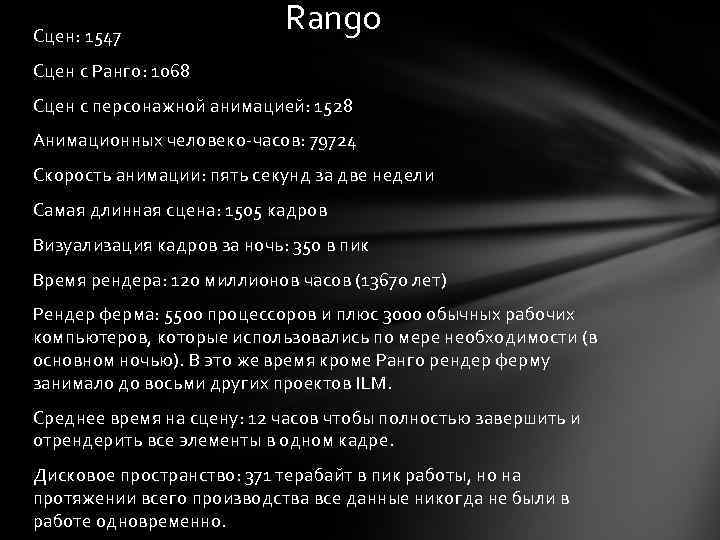 Rango

Сцен: 1547

Сцен с Ранго: 1068

Сцен с персонажной анимацией: 1528

Анимационных человеко-часов: 79724

Скорость анимации: пять секунд за две недели

Самая длинная сцена: 1505 кадров

Визуализация кадров за ночь: 350 в пик

Время рендера: 120 миллионов часов (13670 лет)

Рендер ферма: 5500 процессоров и плюс 3000 обычных рабочих компьютеров, которые использовались по мере необходимости (в основном ночью). В это же время кроме Ранго рендер ферму занимало до восьми других проектов ILM.

Среднее время на сцену: 12 часов чтобы полностью завершить и отрендерить все элементы в одном кадре.

Дисковое пространство: 371 терабайт в пик работы, но на протяжении всего производства все данные никогда не были в работе одновременно.